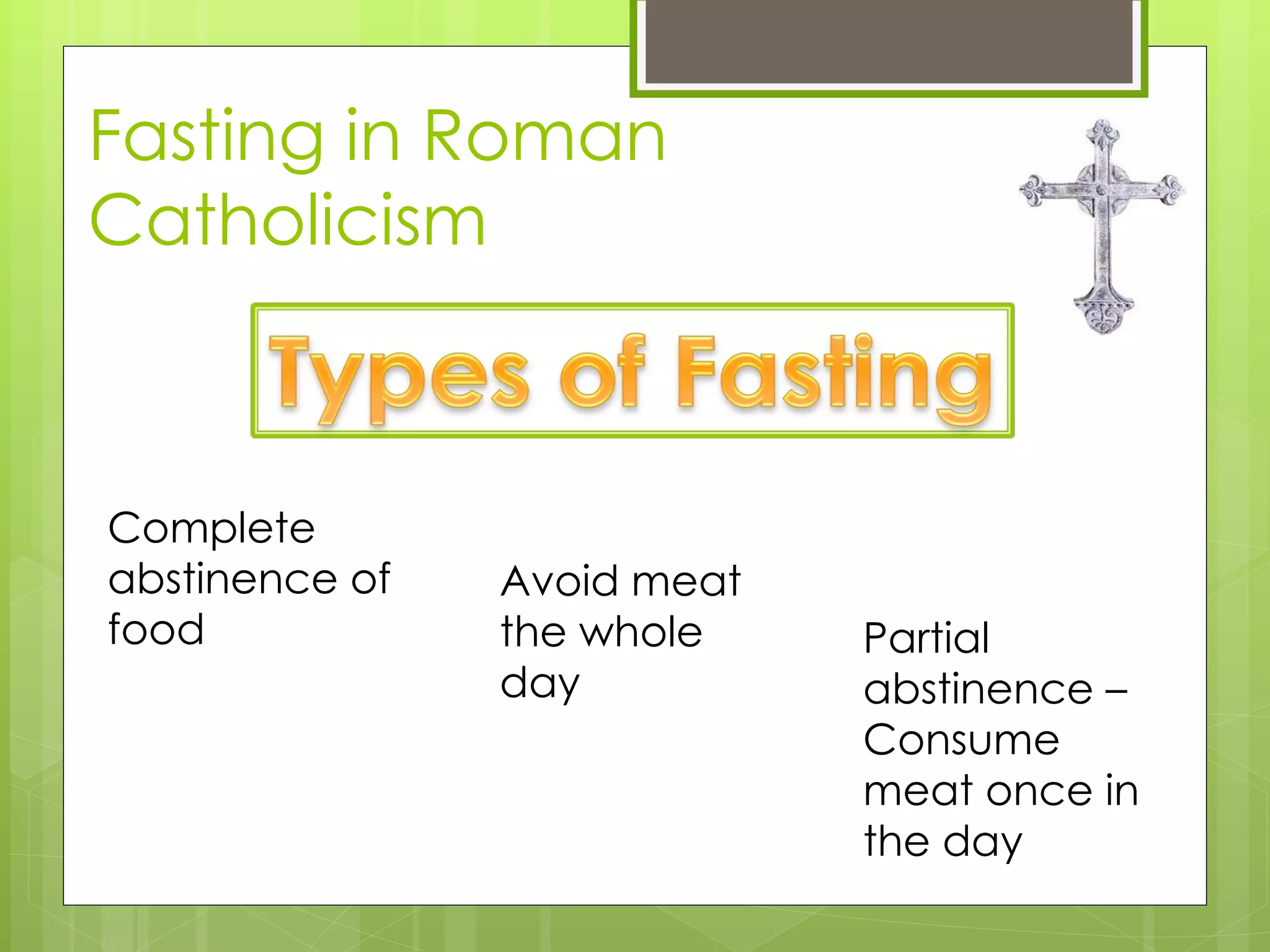 Fasting in Roman Catholicism

Types of Fasting

Complete abstinence of food

Avoid meat the whole day

Partial abstinence – Consume meat once in the day